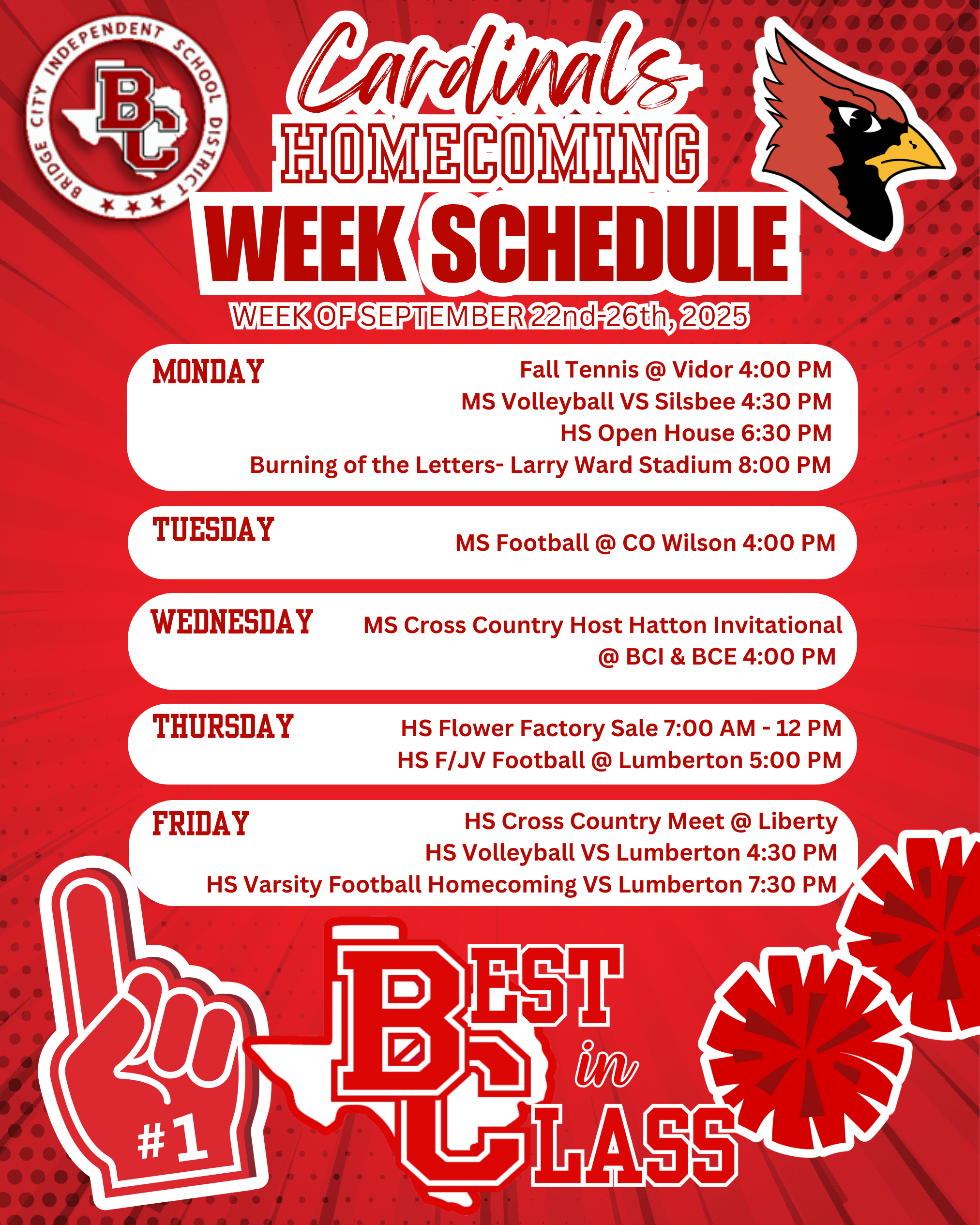 BRIDGE CITY INDEPENDENT SCHOOL DISTRICT
BC

Cardinals
HOMECOMING
WEEK SCHEDULE
WEEK OF SEPTEMBER 22nd-26th, 2025

MONDAY
Fall Tennis @ Vidor 4:00 PM
MS Volleyball VS Silsbee 4:30 PM
HS Open House 6:30 PM
Burning of the Letters- Larry Ward Stadium 8:00 PM

TUESDAY
MS Football @ CO Wilson 4:00 PM

WEDNESDAY
MS Cross Country Host Hatton Invitational @ BCI & BCE 4:00 PM

THURSDAY
HS Flower Factory Sale 7:00 AM - 12 PM
HS F/JV Football @ Lumberton 5:00 PM

FRIDAY
HS Cross Country Meet @ Liberty
HS Volleyball VS Lumberton 4:30 PM
HS Varsity Football Homecoming VS Lumberton 7:30 PM

#1

BEST in CLASS